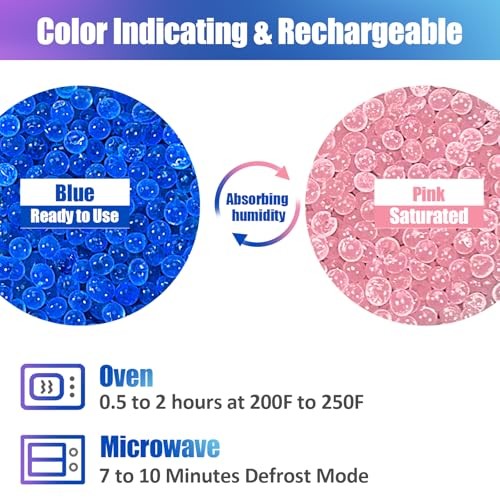 Color Indicating & Rechargeable

Blue
Ready to Use

Absorbing humidity

Pink
Saturated

Oven
0.5 to 2 hours at 200F to 250F

Microwave
7 to 10 Minutes Defrost Mode